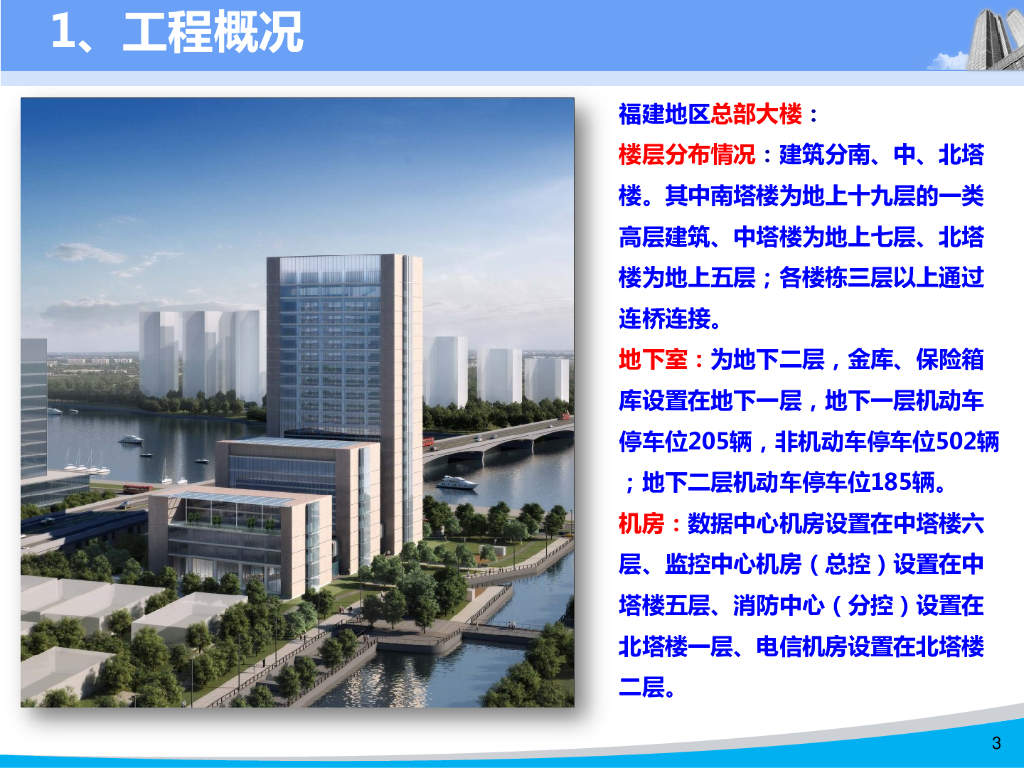 1、工程概况

福建地区总部大楼：

楼层分布情况：建筑分南、中、北塔楼。其中南塔楼为地上十九层的一类高层建筑、中塔楼为地上七层、北塔楼为地上五层；各楼栋三层以上通过连桥连接。

地下室：为地下二层，金库、保险箱库设置在地下一层，地下一层机动车停车位205辆，非机动车停车位502辆；地下二层机动车停车位185辆。

机房：数据中心机房设置在中塔楼六层、监控中心机房（总控）设置在中塔楼五层、消防中心（分控）设置在北塔楼一层、电信机房设置在北塔楼二层。

3